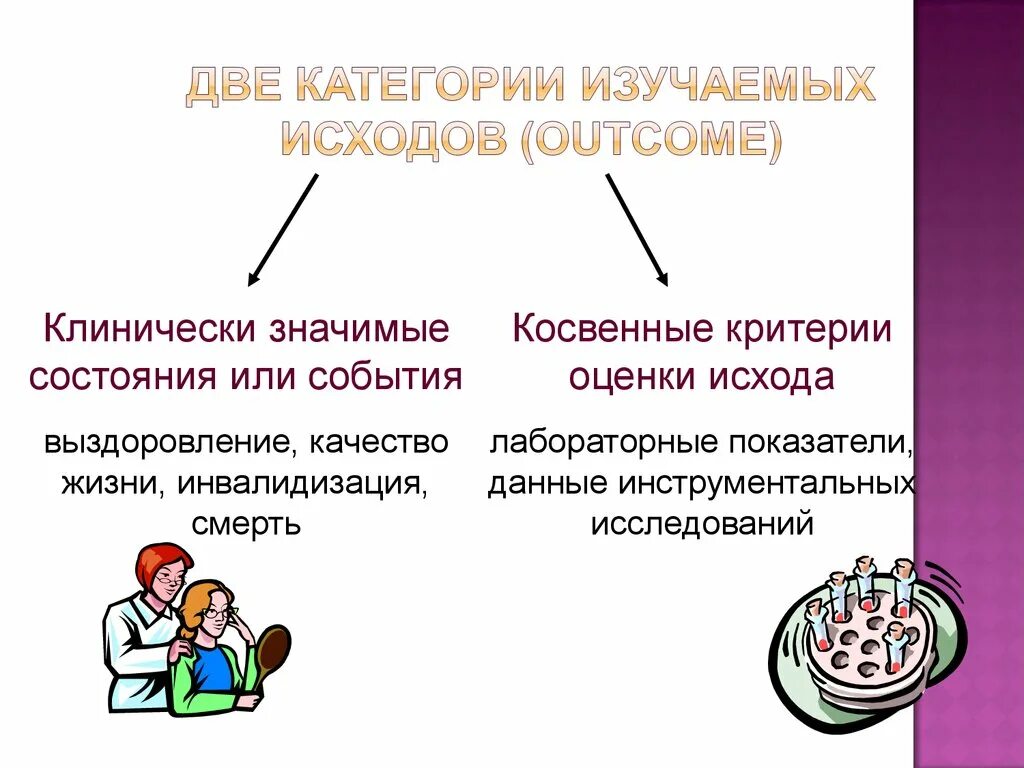 ДВЕ КАТЕГОРИИ ИЗУЧАЕМЫХ ИСХОДОВ (OUTCOME)

Клинически значимые состояния или события

выздоровление, качество жизни, инвалидизация, смерть

Косвенные критерии оценки исхода

лабораторные показатели, данные инструментальных исследований